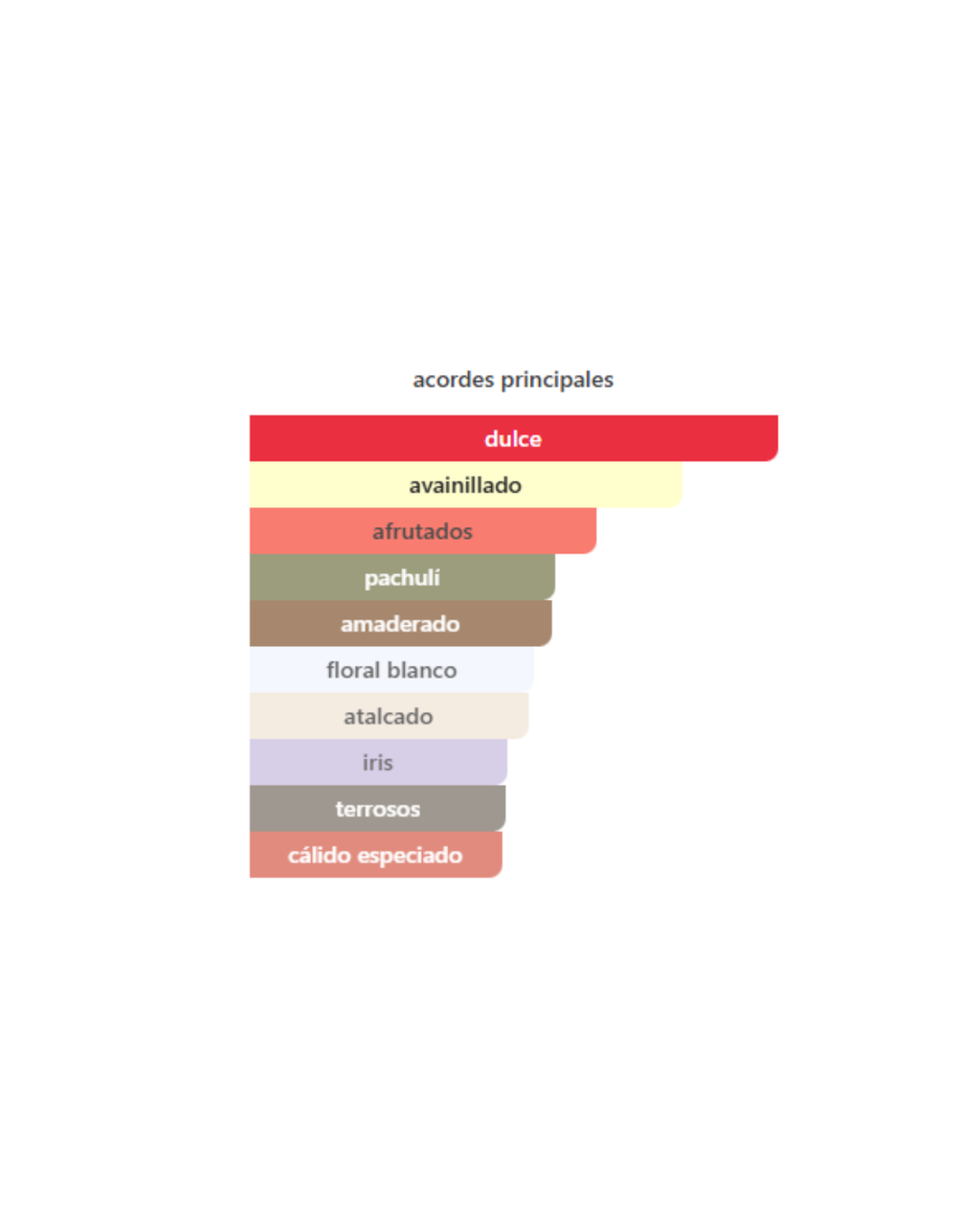 acordes principales

dulce
avainillado
afrutados
pachulí
amaderado
floral blanco
atalcado
iris
terrosos
cálido especiado